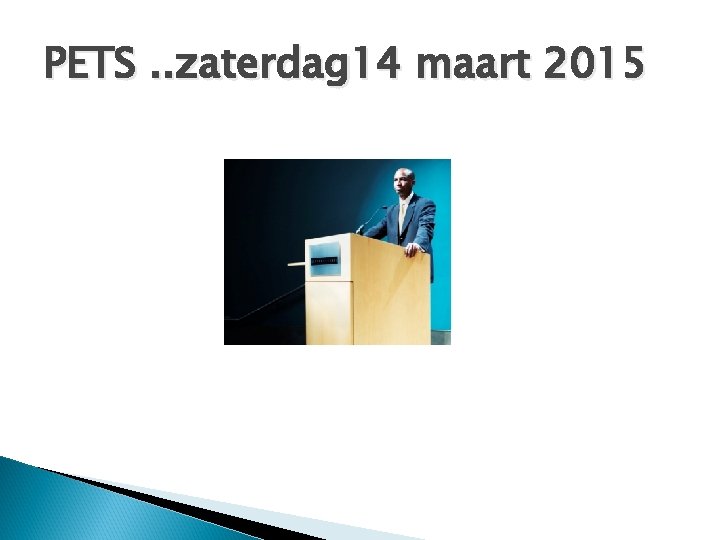 PETS ..zaterdag14 maart 2015